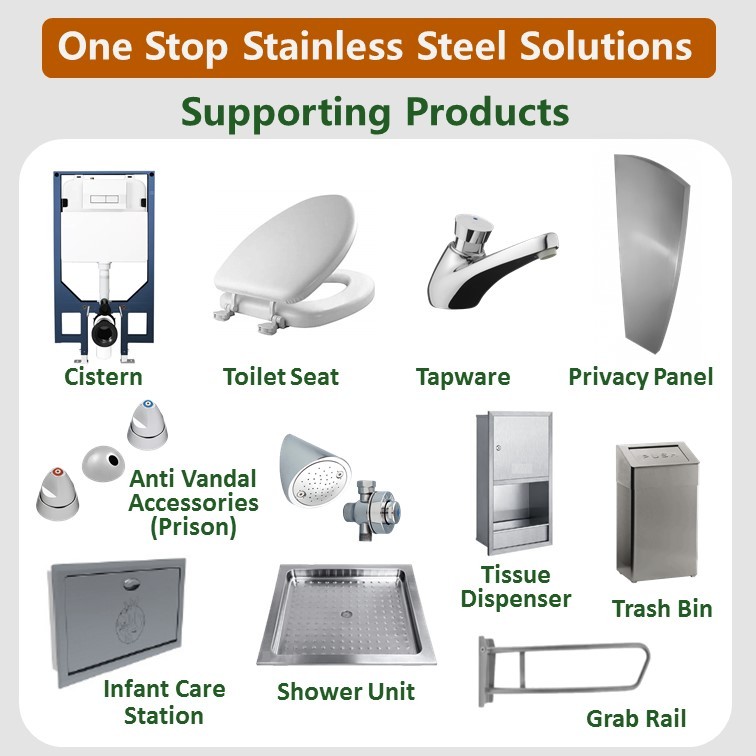 One Stop Stainless Steel Solutions

Supporting Products

Cistern

Toilet Seat

Tapware

Privacy Panel

Anti Vandal Accessories (Prison)

Tissue Dispenser

Trash Bin

Infant Care Station

Shower Unit

Grab Rail